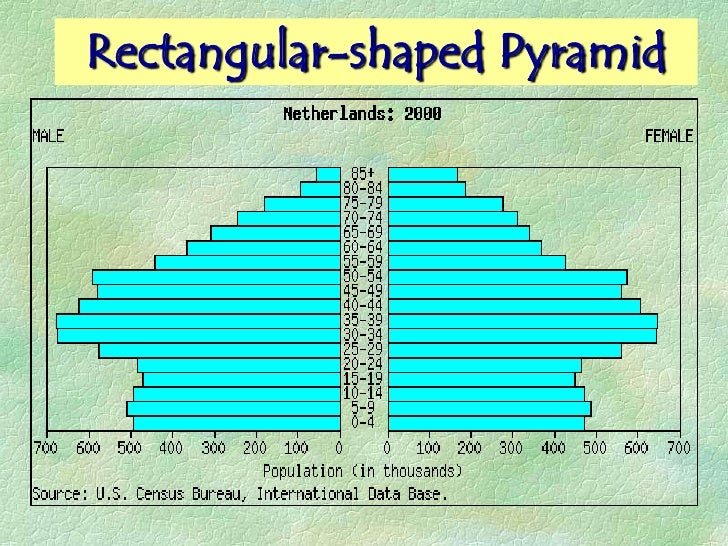 Rectangular-shaped Pyramid

Netherlands: 2000

MALE

FEMALE

85+
80-84
75-79
70-74
65-69
60-64
55-59
50-54
45-49
40-44
35-39
30-34
25-29
20-24
15-19
10-14
5-9
0-4

700 600 500 400 300 200 100 0

0 100 200 300 400 500 600 700

Population (in thousands)

Source: U.S. Census Bureau, International Data Base.